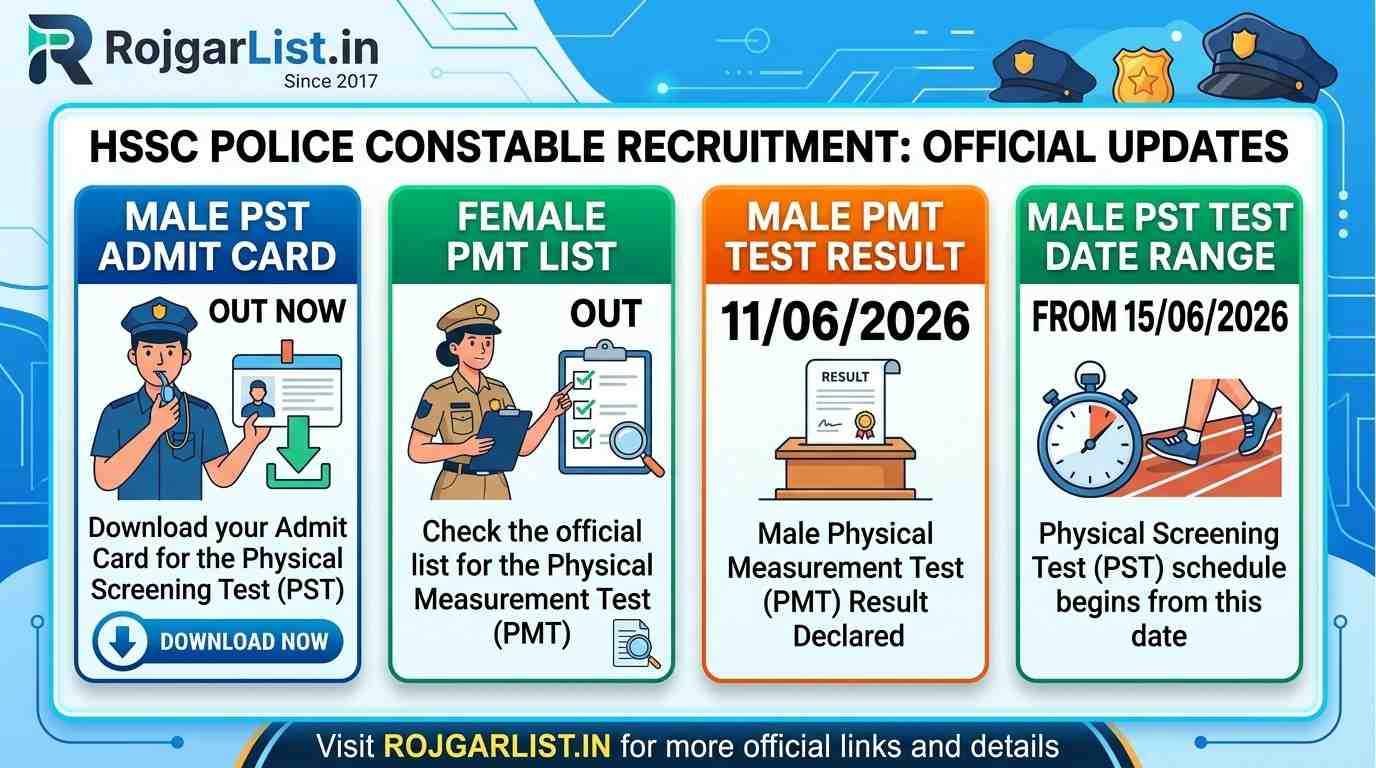 RojgarList.in
Since 2017

HSSC POLICE CONSTABLE RECRUITMENT: OFFICIAL UPDATES

MALE PST ADMIT CARD

OUT NOW

Download your Admit Card for the Physical Screening Test (PST)

DOWNLOAD NOW

FEMALE PMT LIST

OUT

Check the official list for the Physical Measurement Test (PMT)

MALE PMT TEST RESULT

11/06/2026

RESULT

Male Physical Measurement Test (PMT) Result Declared

MALE PST TEST DATE RANGE

FROM 15/06/2026

Physical Screening Test (PST) schedule begins from this date

Visit ROJGARLIST.IN for more official links and details